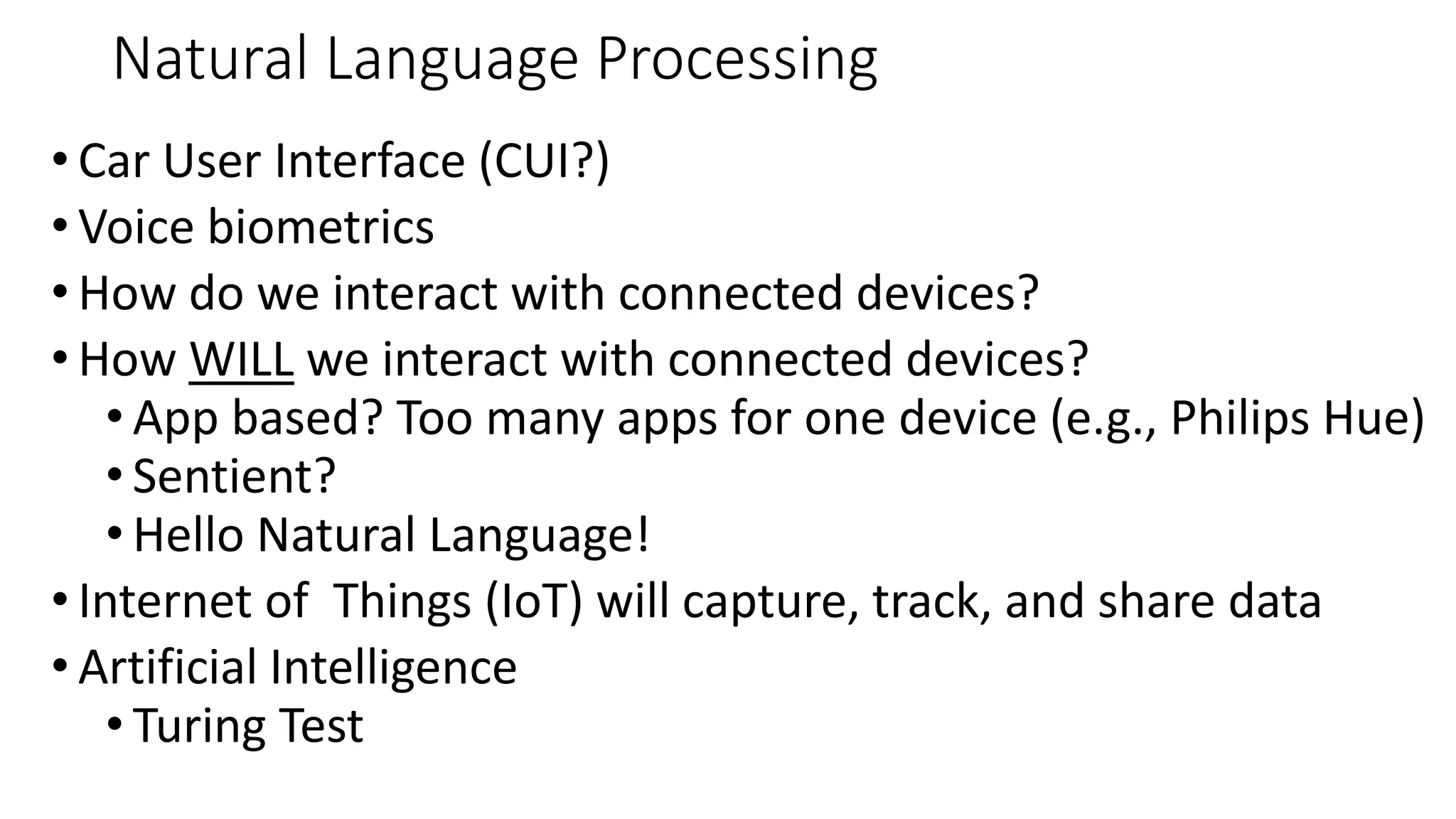 Natural Language Processing

• Car User Interface (CUI?)
• Voice biometrics
• How do we interact with connected devices?
• How WILL we interact with connected devices?
  • App based? Too many apps for one device (e.g., Philips Hue)
  • Sentient?
  • Hello Natural Language!
• Internet of  Things (IoT) will capture, track, and share data
• Artificial Intelligence
  • Turing Test